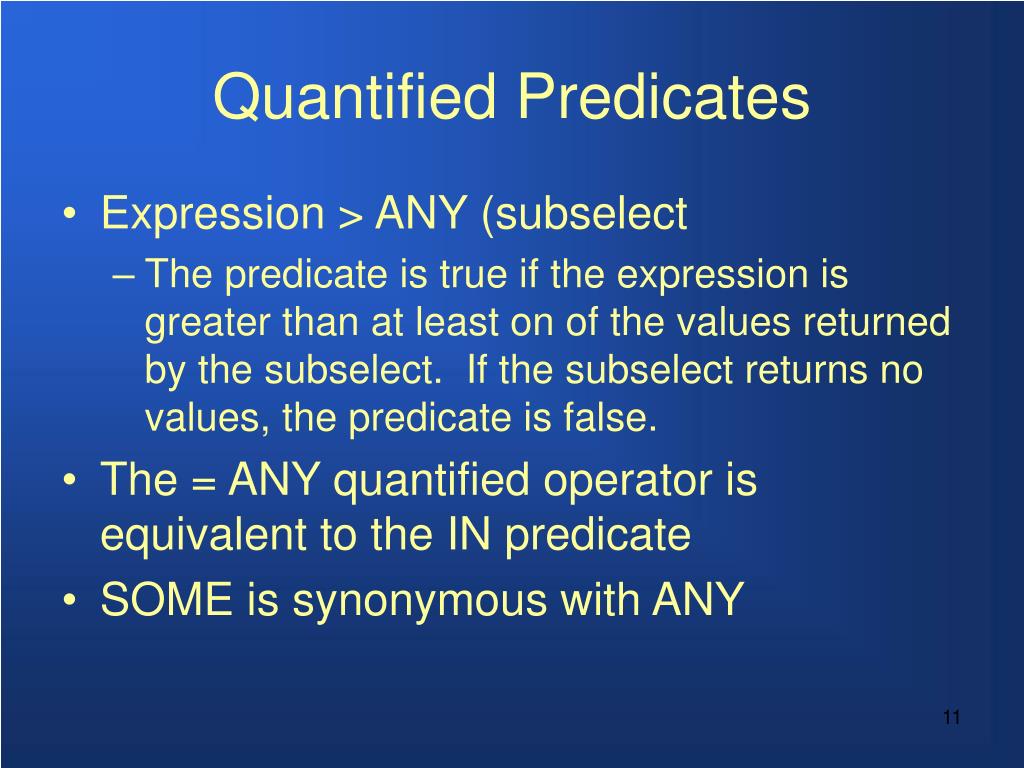 Quantified Predicates

• Expression > ANY (subselect
– The predicate is true if the expression is greater than at least on of the values returned by the subselect. If the subselect returns no values, the predicate is false.
• The = ANY quantified operator is equivalent to the IN predicate
• SOME is synonymous with ANY

11